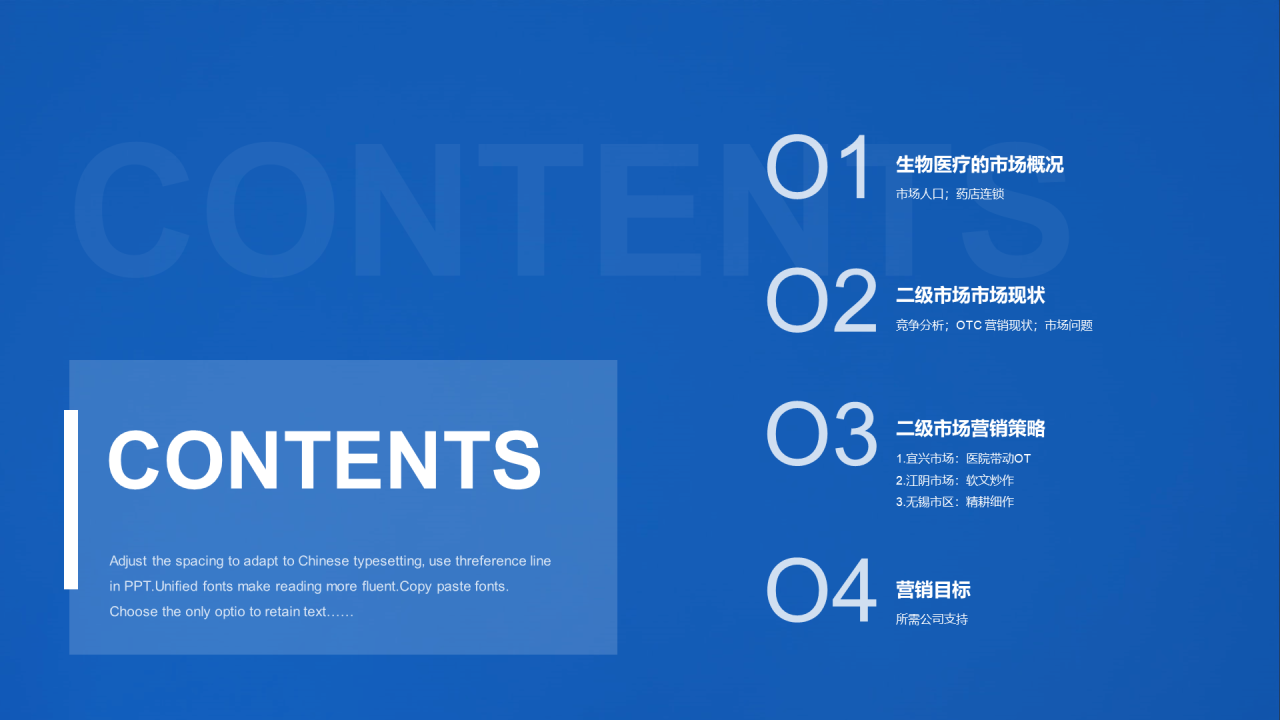 CONTENTS

CONTENTS

Adjust the spacing to adapt to Chinese typesetting, use threference line in PPT.Unified fonts make reading more fluent.Copy paste fonts. Choose the only optio to retain text……

O1
生物医疗的市场概况
市场人口；药店连锁

O2
二级市场市场现状
竞争分析；OTC 营销现状；市场问题

O3
二级市场营销策略
1.宜兴市场：医院带动OT
2.江阴市场：软文炒作
3.无锡市区：精耕细作

O4
营销目标
所需公司支持